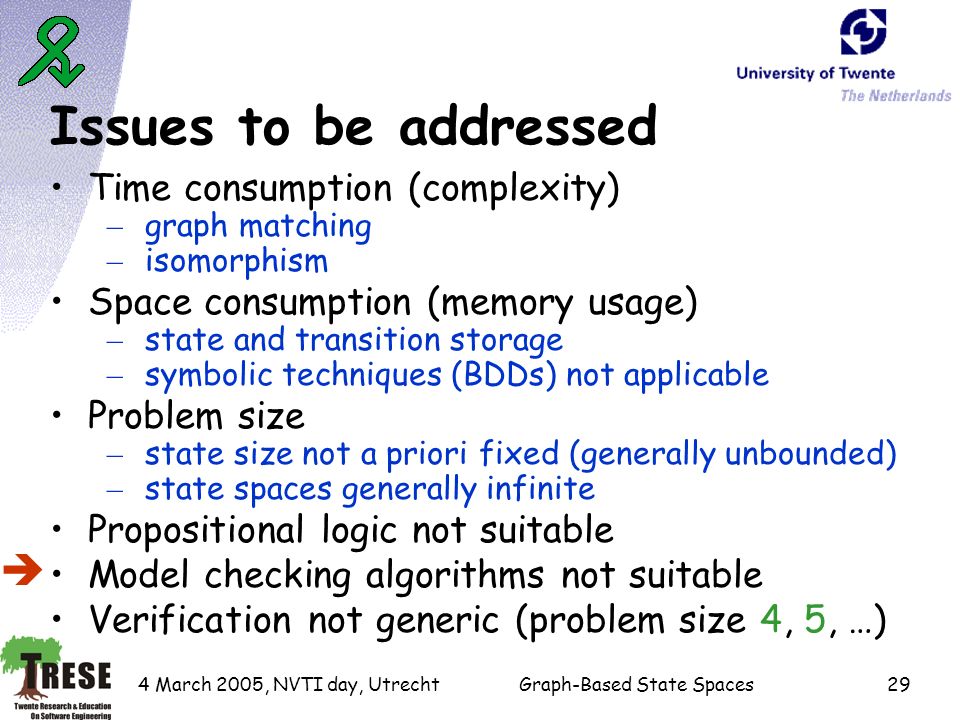 University of Twente
The Netherlands

Issues to be addressed

• Time consumption (complexity)
– graph matching
– isomorphism
• Space consumption (memory usage)
– state and transition storage
– symbolic techniques (BDDs) not applicable
• Problem size
– state size not a priori fixed (generally unbounded)
– state spaces generally infinite
• Propositional logic not suitable
• Model checking algorithms not suitable
• Verification not generic (problem size 4, 5, …)

TRESE
Twente Research & Education On Software Engineering

4 March 2005, NVTI day, Utrecht Graph-Based State Spaces 29